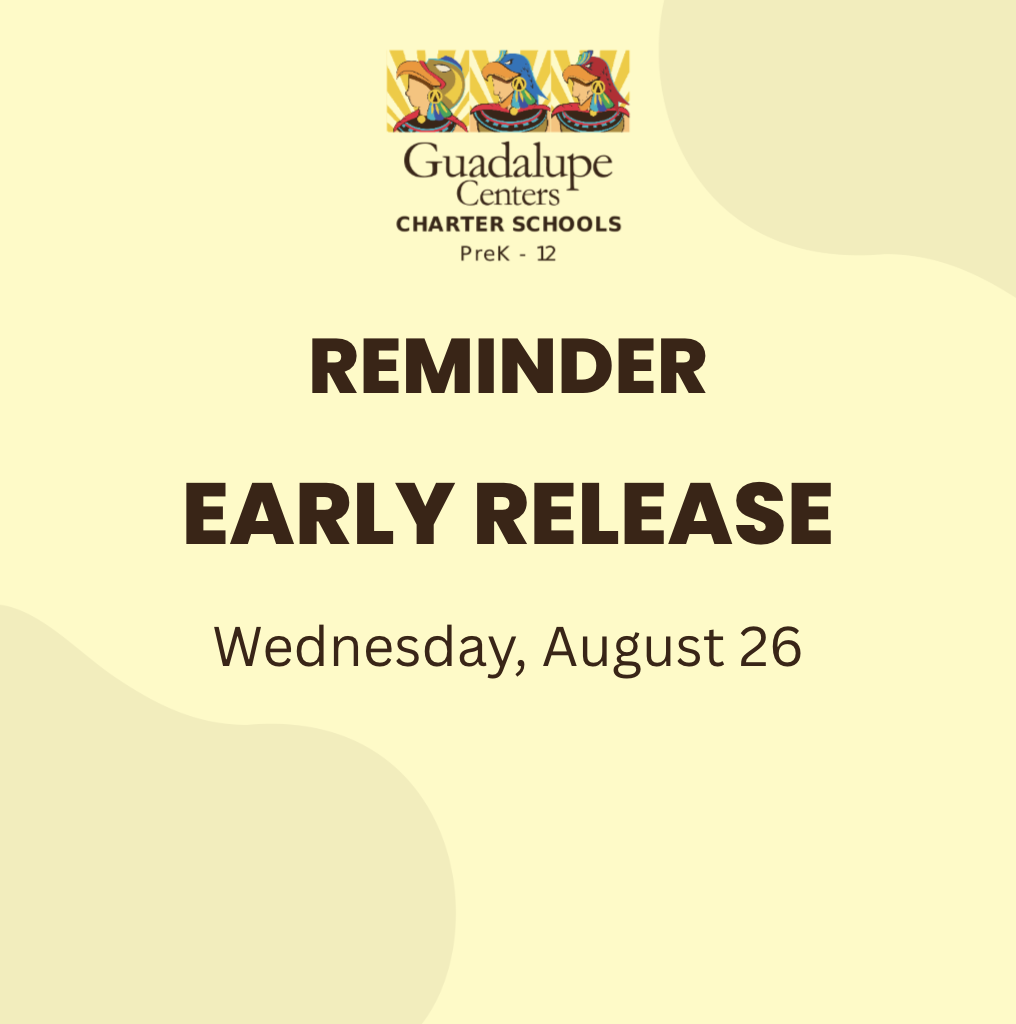 Guadalupe Centers
CHARTER SCHOOLS
PreK - 12

REMINDER

EARLY RELEASE

Wednesday, August 26